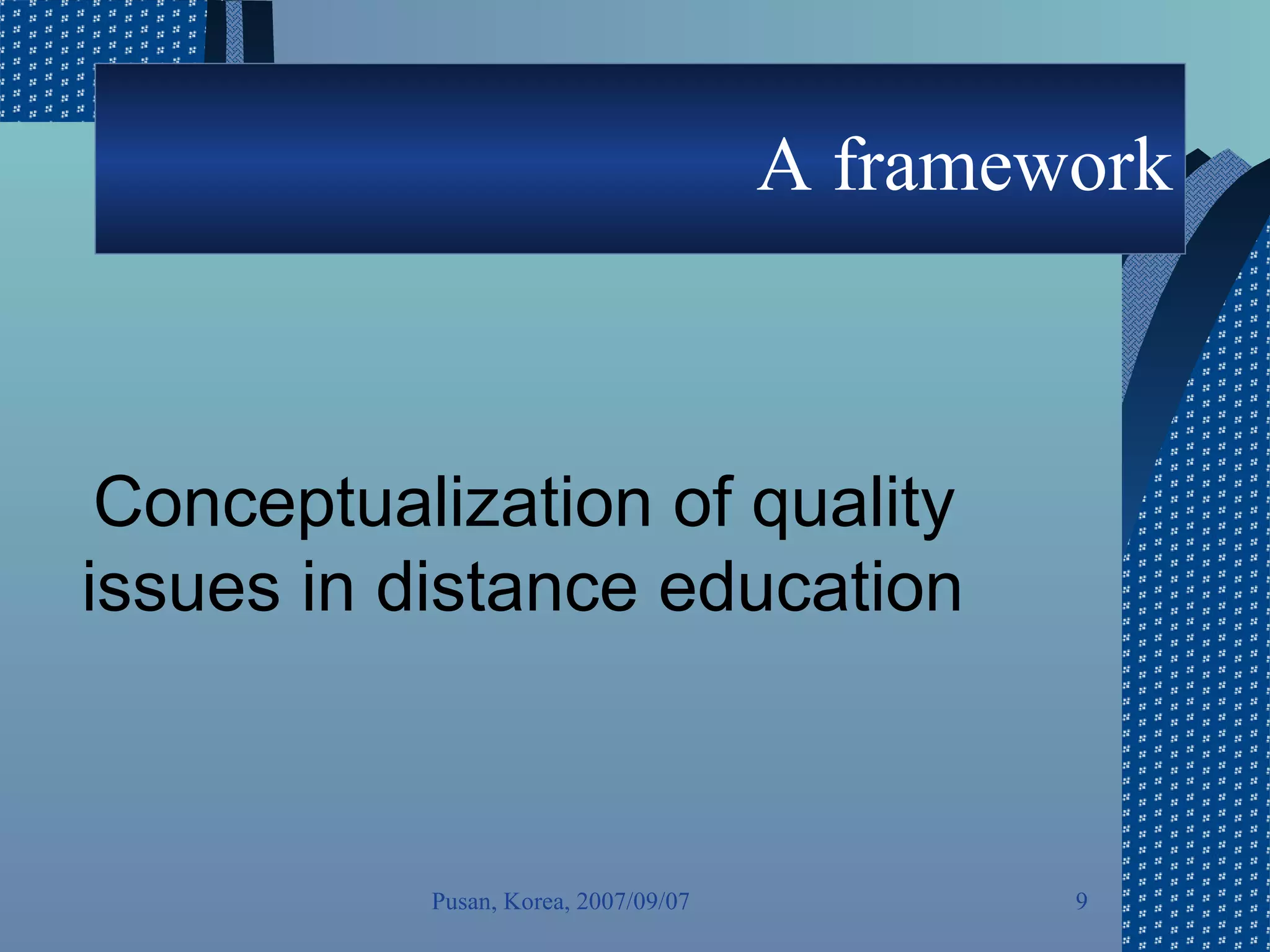 A framework

Conceptualization of quality issues in distance education

Pusan, Korea, 2007/09/07

9